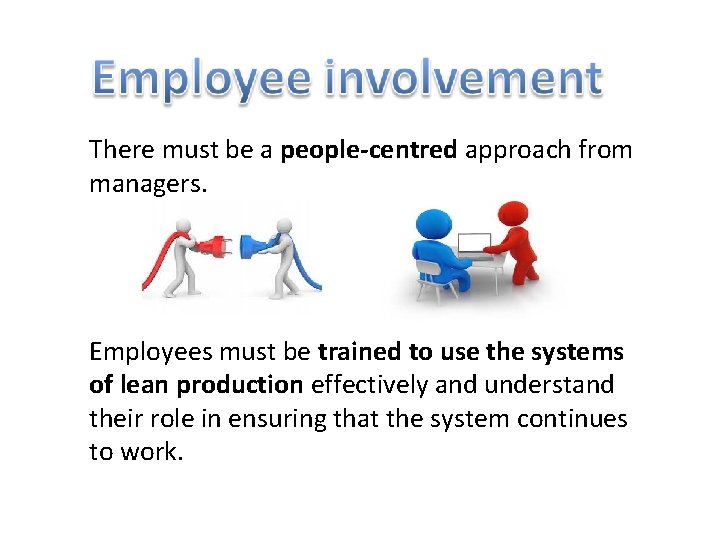 Employee involvement

There must be a people-centred approach from managers.

Employees must be trained to use the systems of lean production effectively and understand their role in ensuring that the system continues to work.